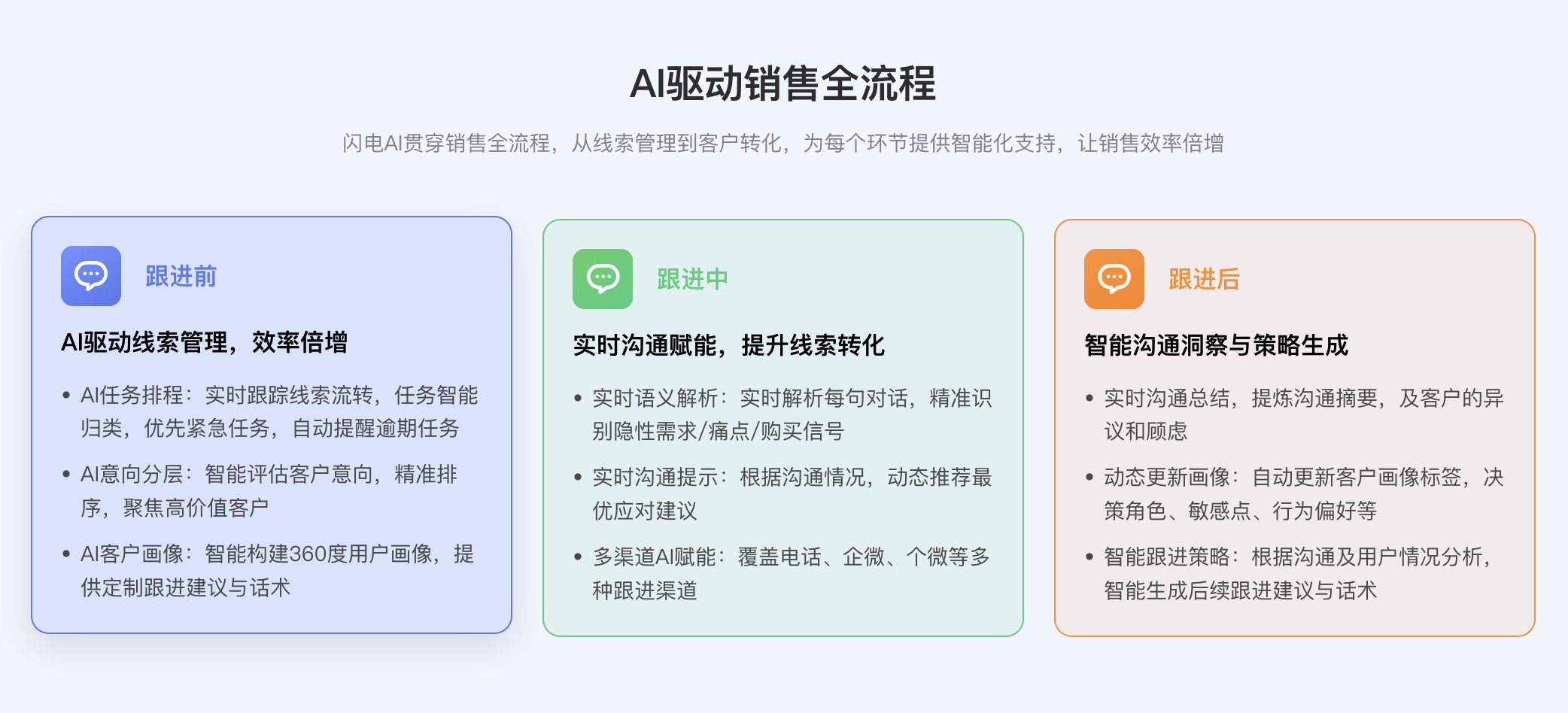 AI驱动销售全流程

闪电AI贯穿销售全流程，从线索管理到客户转化，为每个环节提供智能化支持，让销售效率倍增

跟进前

AI驱动线索管理，效率倍增

• AI任务排程：实时跟踪线索流转，任务智能归类，优先紧急任务，自动提醒逾期任务

• AI意向分层：智能评估客户意向，精准排序，聚焦高价值客户

• AI客户画像：智能构建360度用户画像，提供定制跟进建议与话术

跟进中

实时沟通赋能，提升线索转化

• 实时语义解析：实时解析每句对话，精准识别隐性需求/痛点/购买信号

• 实时沟通提示：根据沟通情况，动态推荐最优应对建议

• 多渠道AI赋能：覆盖电话、企微、个微等多种跟进渠道

跟进后

智能沟通洞察与策略生成

• 实时沟通总结，提炼沟通摘要，及客户的异议和顾虑

• 动态更新画像：自动更新客户画像标签，决策角色、敏感点、行为偏好等

• 智能跟进策略：根据沟通及用户情况分析，智能生成后续跟进建议与话术